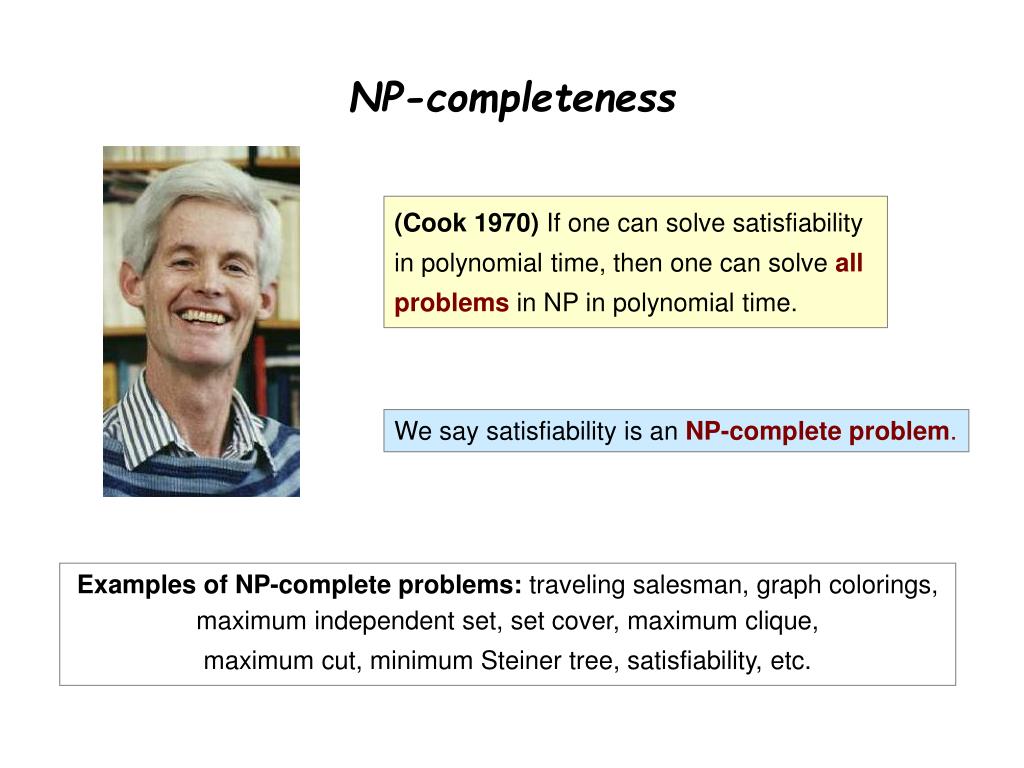 NP-completeness

(Cook 1970) If one can solve satisfiability in polynomial time, then one can solve all problems in NP in polynomial time.

We say satisfiability is an NP-complete problem.

Examples of NP-complete problems: traveling salesman, graph colorings, maximum independent set, set cover, maximum clique, maximum cut, minimum Steiner tree, satisfiability, etc.